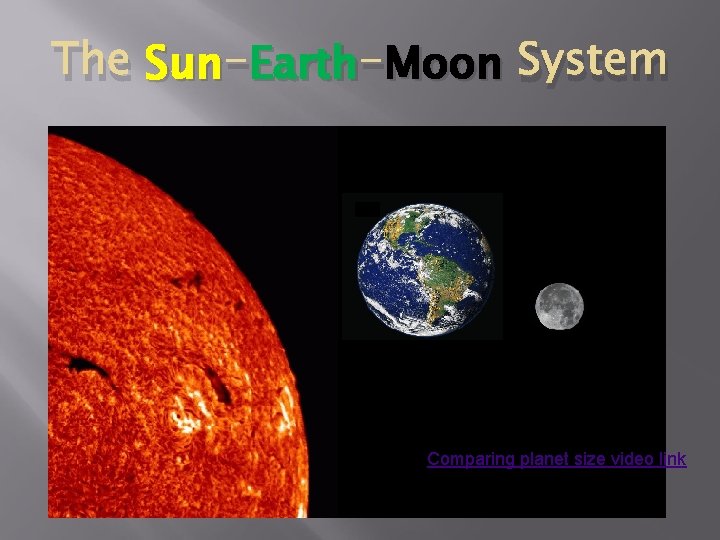 The Sun-Earth-Moon System

Comparing planet size video link